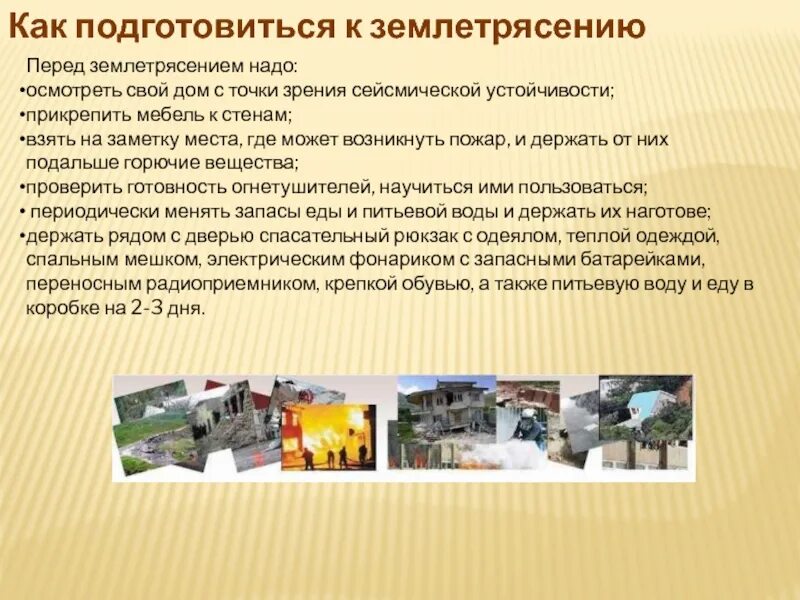 Как подготовиться к землетрясению

Перед землетрясением надо:
•осмотреть свой дом с точки зрения сейсмической устойчивости;
•прикрепить мебель к стенам;
•взять на заметку места, где может возникнуть пожар, и держать от них подальше горючие вещества;
•проверить готовность огнетушителей, научиться ими пользоваться;
• периодически менять запасы еды и питьевой воды и держать их наготове;
•держать рядом с дверью спасательный рюкзак с одеялом, теплой одеждой, спальным мешком, электрическим фонариком с запасными батарейками, переносным радиоприемником, крепкой обувью, а также питьевую воду и еду в коробке на 2-3 дня.